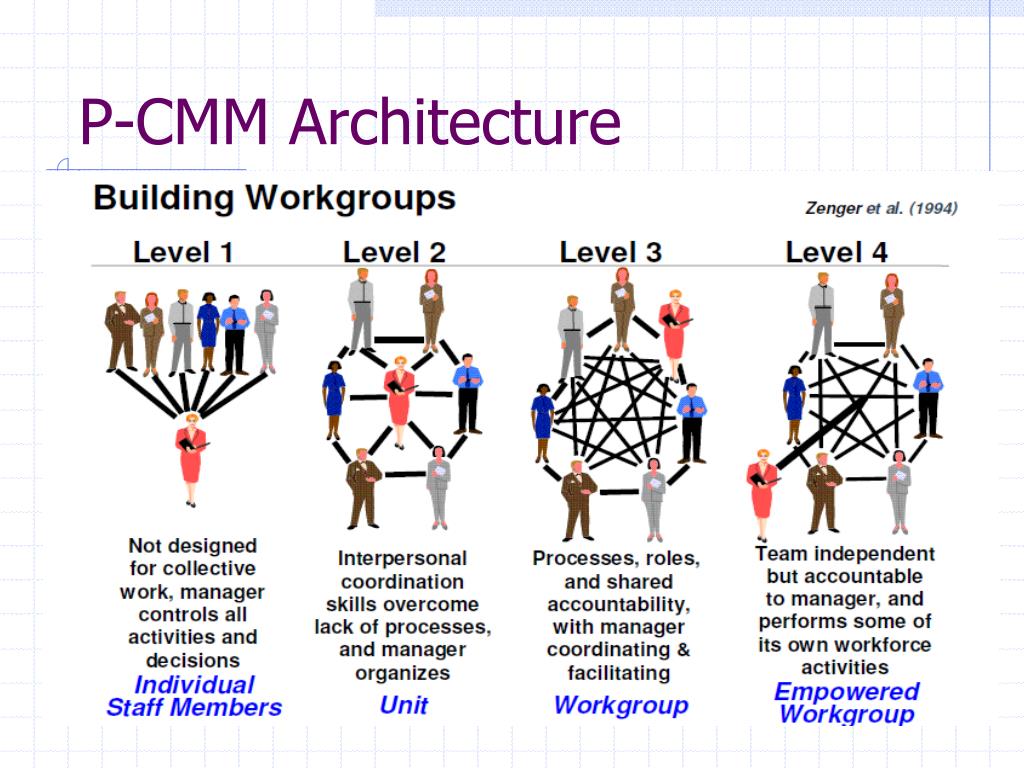 P-CMM Architecture

Building Workgroups

Zenger et al. (1994)

Level 1

Level 2

Level 3

Level 4

Not designed for collective work, manager controls all activities and decisions

Individual Staff Members

Interpersonal coordination skills overcome lack of processes, and manager organizes

Unit

Processes, roles, and shared accountability, with manager coordinating & facilitating

Workgroup

Team independent but accountable to manager, and performs some of its own workforce activities

Empowered Workgroup